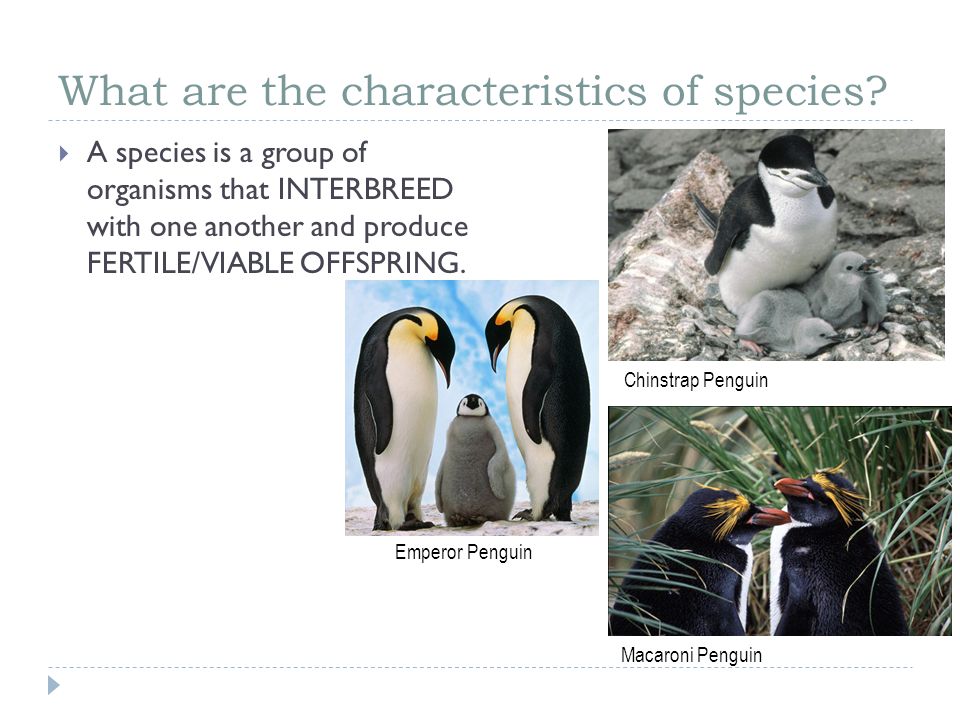 What are the characteristics of species?

A species is a group of organisms that INTERBREED with one another and produce FERTILE/VIABLE OFFSPRING.

Chinstrap Penguin

Emperor Penguin

Macaroni Penguin